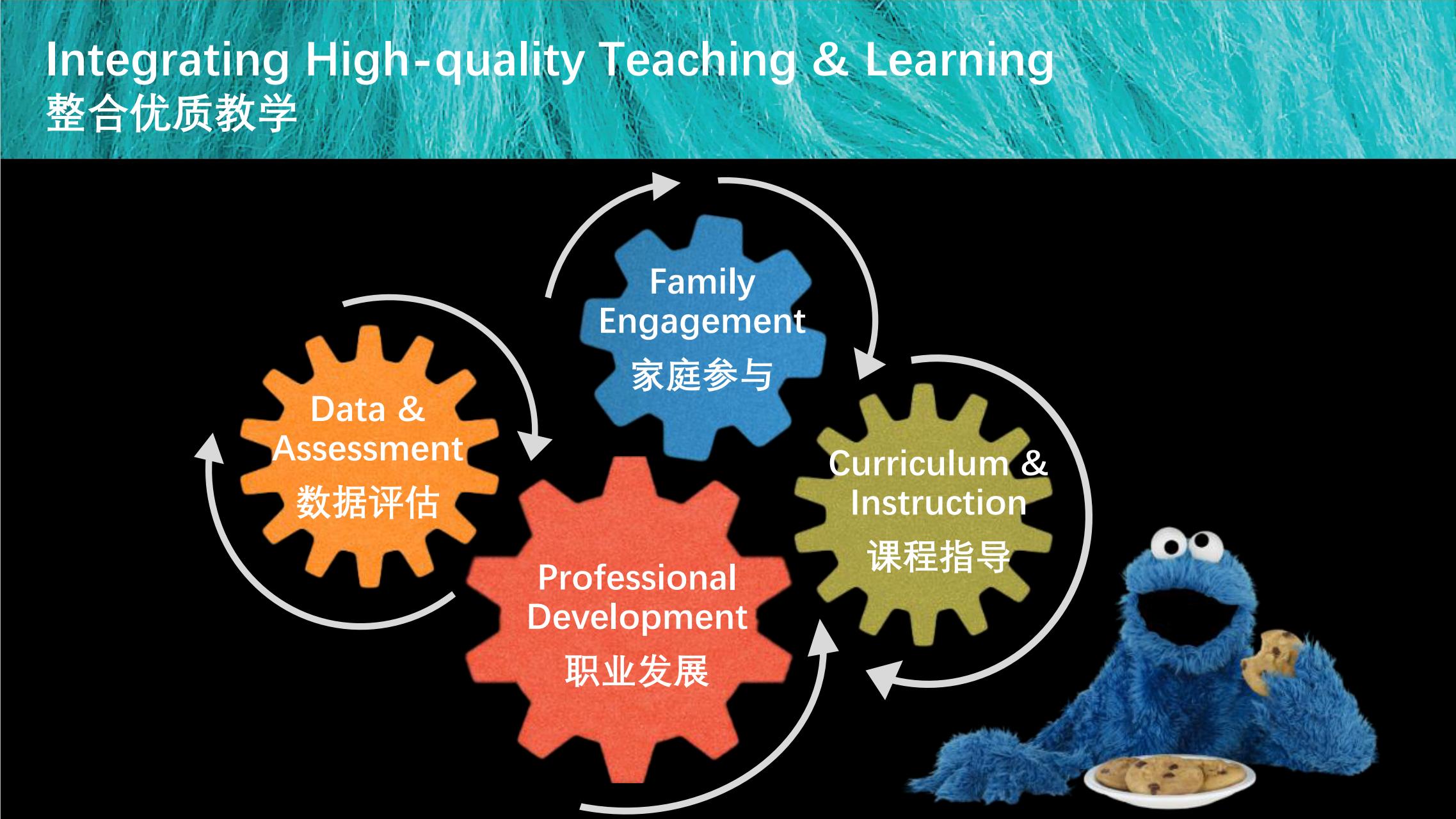 Integrating High-quality Teaching & Learning
整合优质教学

Family Engagement
家庭参与

Data & Assessment
数据评估

Curriculum & Instruction
课程指导

Professional Development
职业发展